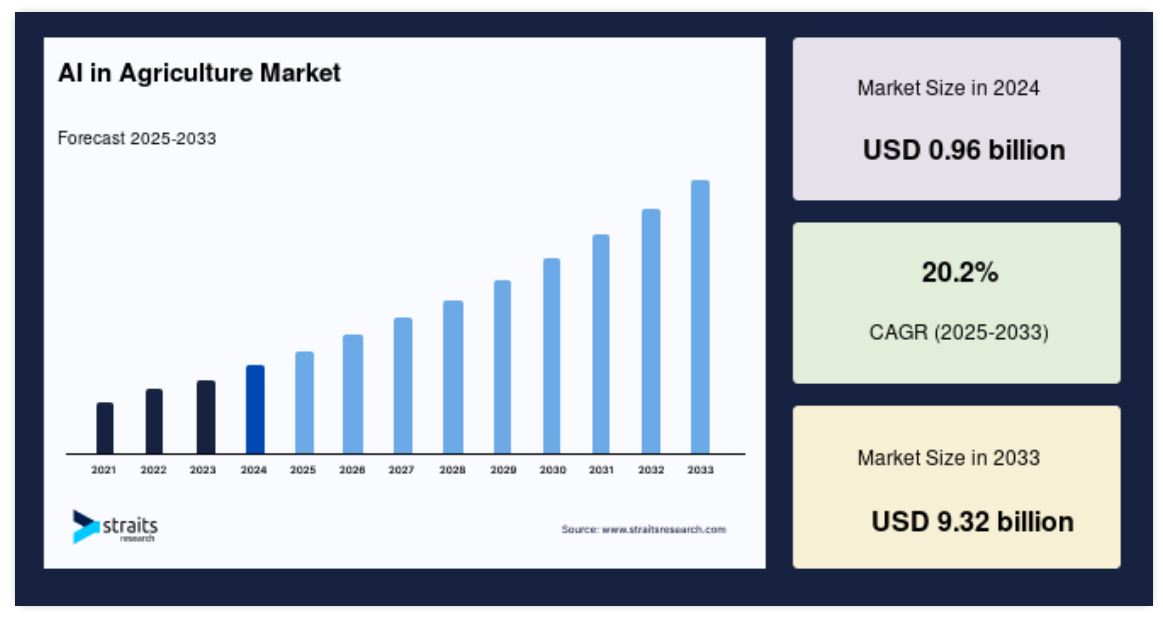 AI in Agriculture Market

Forecast 2025-2033

2021 2022 2023 2024 2025 2026 2027 2028 2029 2030 2031 2032 2033

straits research

Source: www.straitsresearch.com

Market Size in 2024

USD 0.96 billion

20.2%

CAGR (2025-2033)

Market Size in 2033

USD 9.32 billion